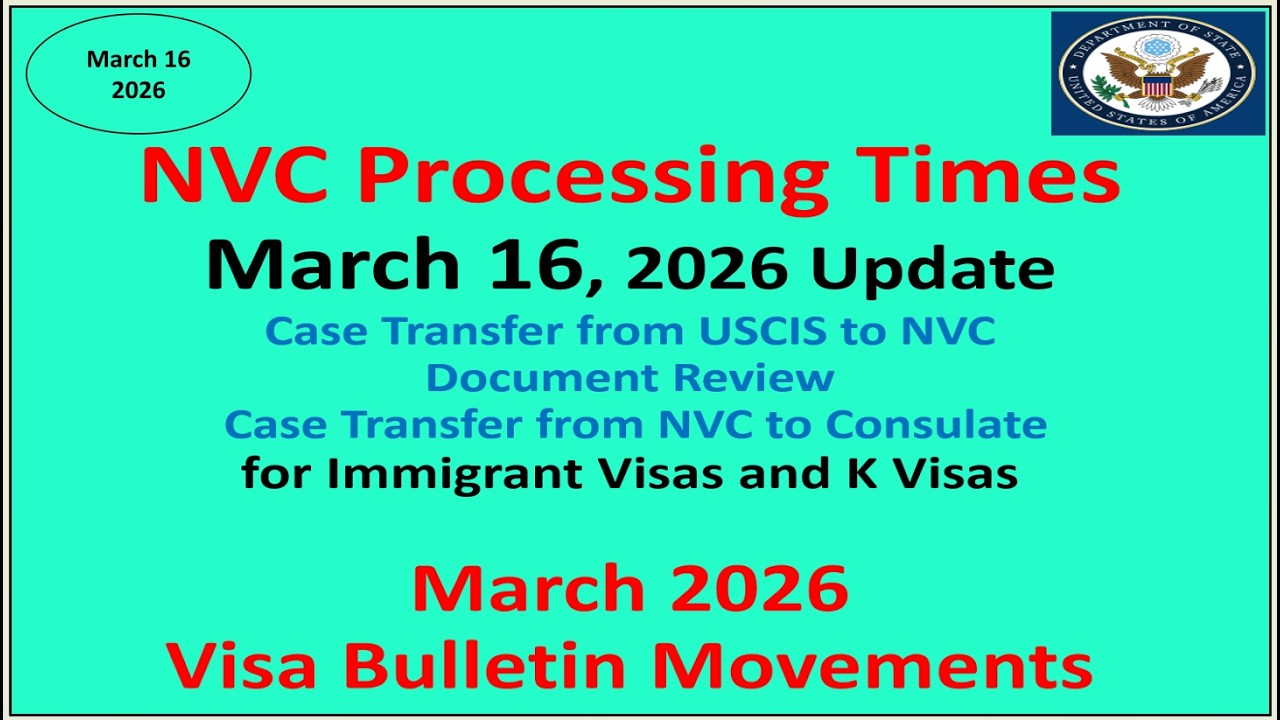 March 16
2026

DEPARTMENT OF STATE
UNITED STATES OF AMERICA

NVC Processing Times
March 16, 2026 Update
Case Transfer from USCIS to NVC
Document Review
Case Transfer from NVC to Consulate
for Immigrant Visas and K Visas

March 2026
Visa Bulletin Movements